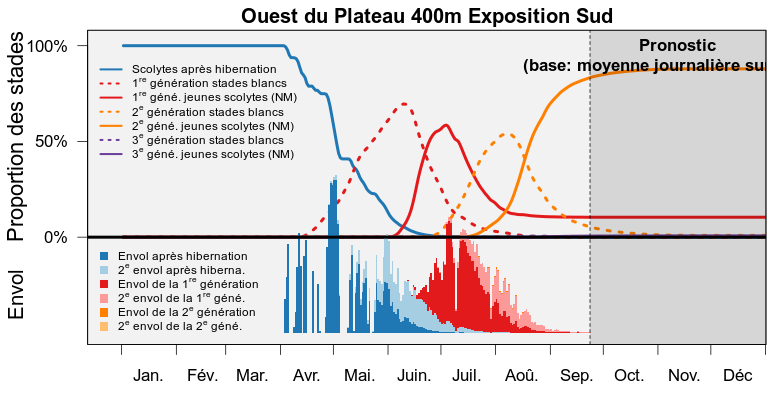 Ouest du Plateau 400m Exposition Sud

Pronostic
(base: moyenne journalière su

Proportion des stades

100%
50%
0%

Scolytes après hibernation
$1^{re}$ génération stades blancs
$1^{re}$ géné. jeunes scolytes (NM)
$2^{e}$ génération stades blancs
$2^{e}$ géné. jeunes scolytes (NM)
$3^{e}$ génération stades blancs
$3^{e}$ géné. jeunes scolytes (NM)

Envol

Envol après hibernation
$2^{e}$ envol après hiberna.
Envol de la $1^{re}$ génération
$2^{e}$ envol de la $1^{re}$ géné.
Envol de la $2^{e}$ génération
$2^{e}$ envol de la $2^{e}$ géné.

Jan. Fév. Mar. Avr. Mai. Juin. Juil. Aoû. Sep. Oct. Nov. Déc